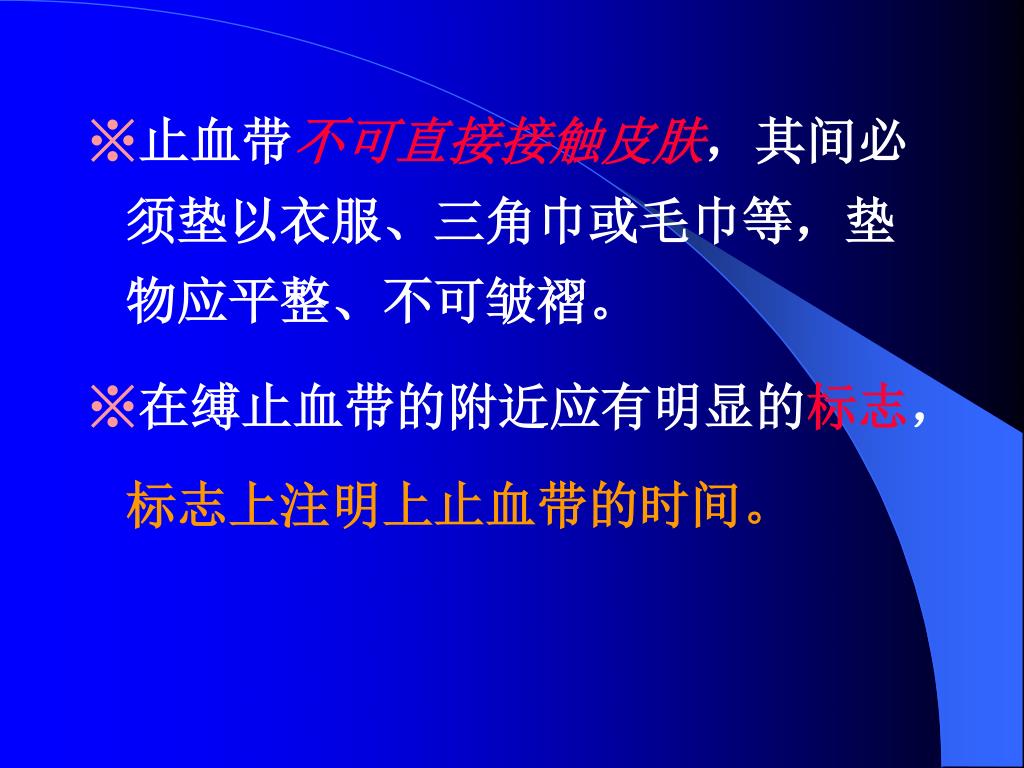 ※止血带不可直接接触皮肤，其间必须垫以衣服、三角巾或毛巾等，垫物应平整、不可皱褶。

※在缚止血带的附近应有明显的标志，标志上注明上止血带的时间。